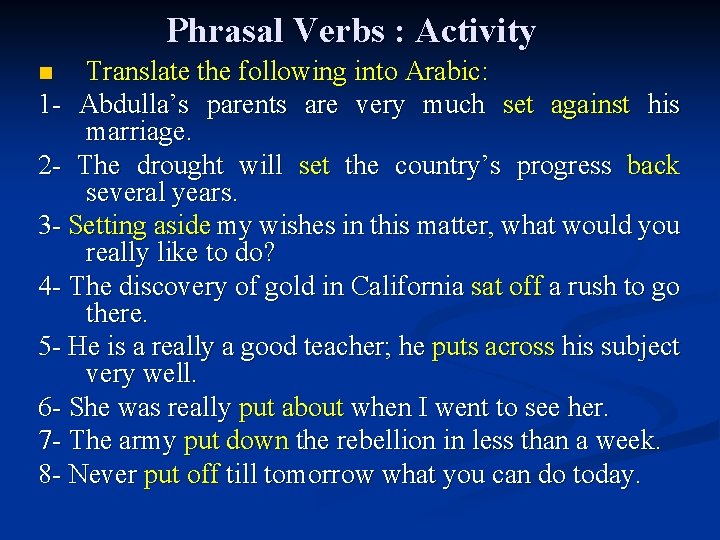 Phrasal Verbs : Activity

■ Translate the following into Arabic:

1- Abdulla's parents are very much set against his marriage.

2- The drought will set the country's progress back several years.

3- Setting aside my wishes in this matter, what would you really like to do?

4- The discovery of gold in California sat off a rush to go there.

5- He is a really a good teacher; he puts across his subject very well.

6- She was really put about when I went to see her.

7- The army put down the rebellion in less than a week.

8- Never put off till tomorrow what you can do today.